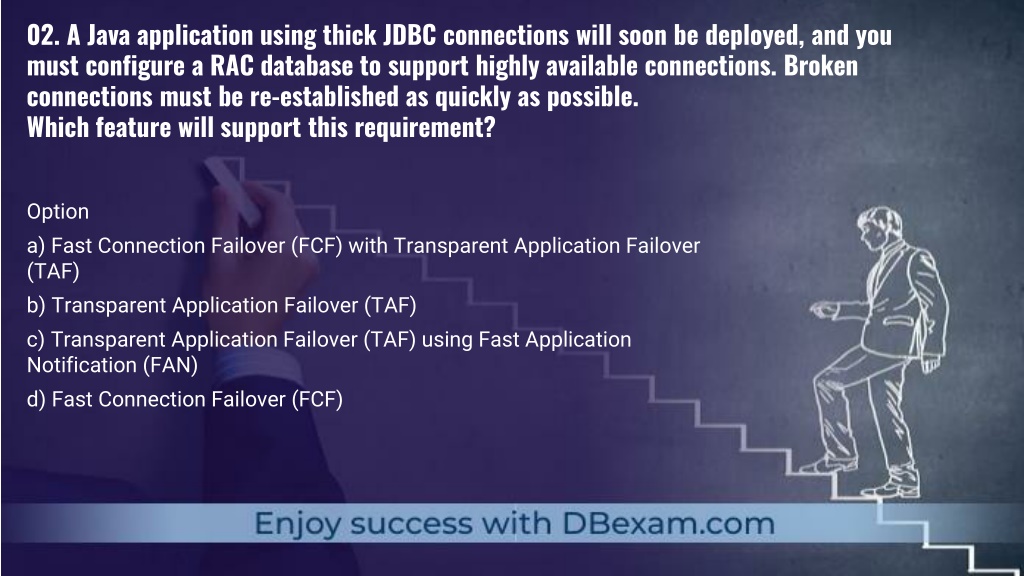 02. A Java application using thick JDBC connections will soon be deployed, and you must configure a RAC database to support highly available connections. Broken connections must be re-established as quickly as possible.
Which feature will support this requirement?

Option

a) Fast Connection Failover (FCF) with Transparent Application Failover (TAF)

b) Transparent Application Failover (TAF)

c) Transparent Application Failover (TAF) using Fast Application Notification (FAN)

d) Fast Connection Failover (FCF)

Enjoy success with DBexam.com